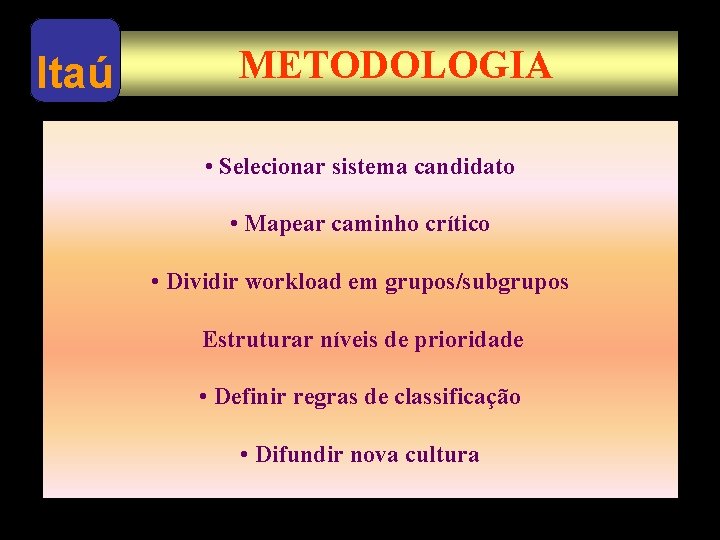 Itaú

METODOLOGIA

• Selecionar sistema candidato

• Mapear caminho crítico

• Dividir workload em grupos/subgrupos

Estruturar níveis de prioridade

• Definir regras de classificação

• Difundir nova cultura